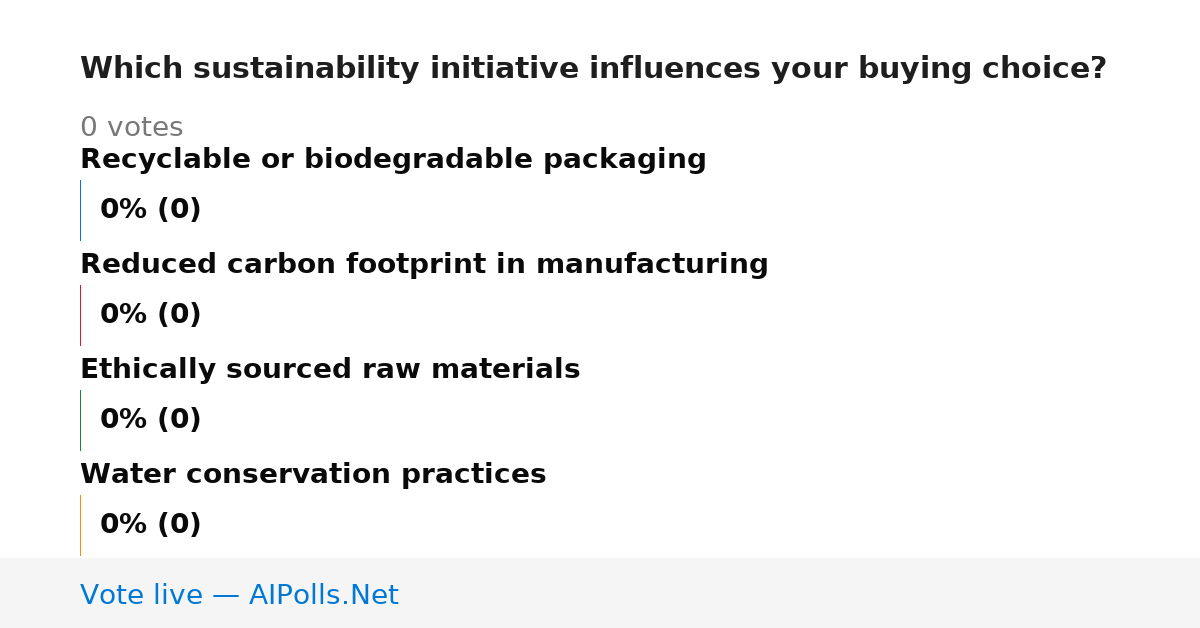 Which sustainability initiative influences your buying choice?

0 votes

Recyclable or biodegradable packaging

0% (0)

Reduced carbon footprint in manufacturing

0% (0)

Ethically sourced raw materials

0% (0)

Water conservation practices

0% (0)

Vote live — AIPolls.Net